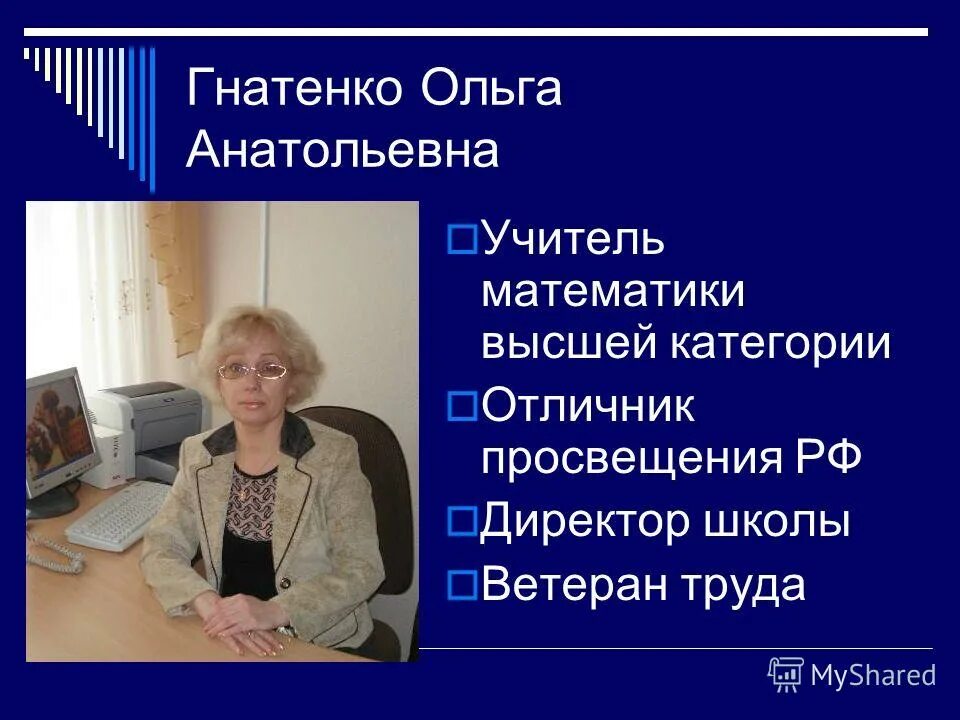 Гнатенко Ольга Анатольевна

Учитель математики высшей категории

Отличник просвещения РФ

Директор школы

Ветеран труда

MyShared